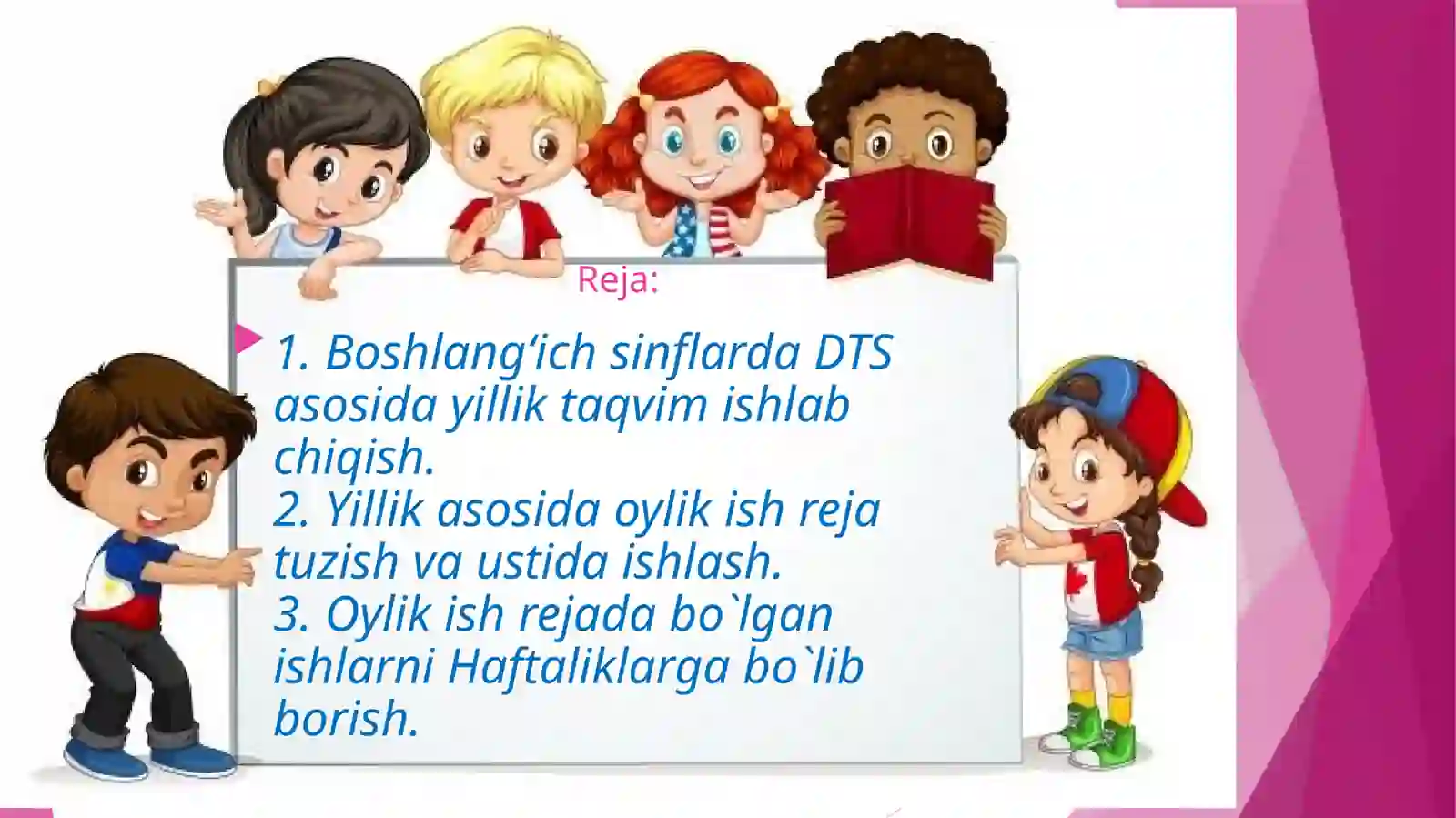 Reja:

1. Boshlang‘ich sinflarda DTS asosida yillik taqvim ishlab chiqish.
2. Yillik asosida oylik ish reja tuzish va ustida ishlash.
3. Oylik ish rejada bo`lgan ishlarni Haftaliklarga bo`lib borish.